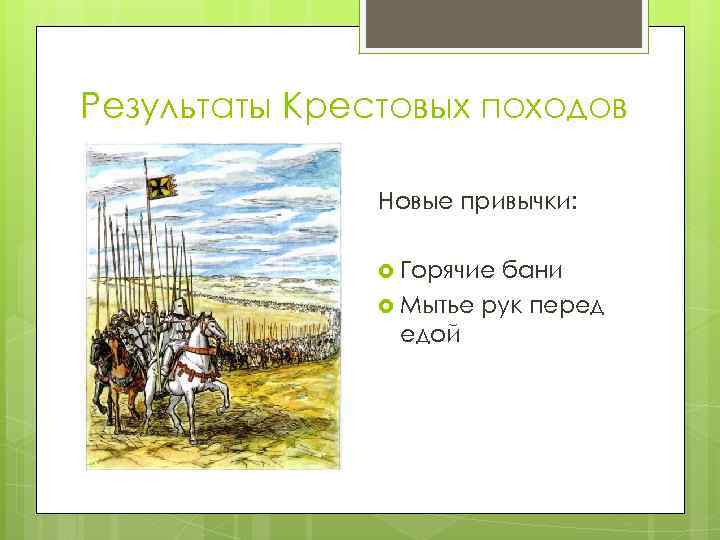 Результаты Крестовых походов

Новые привычки:

Горячие бани

Мытье рук перед едой